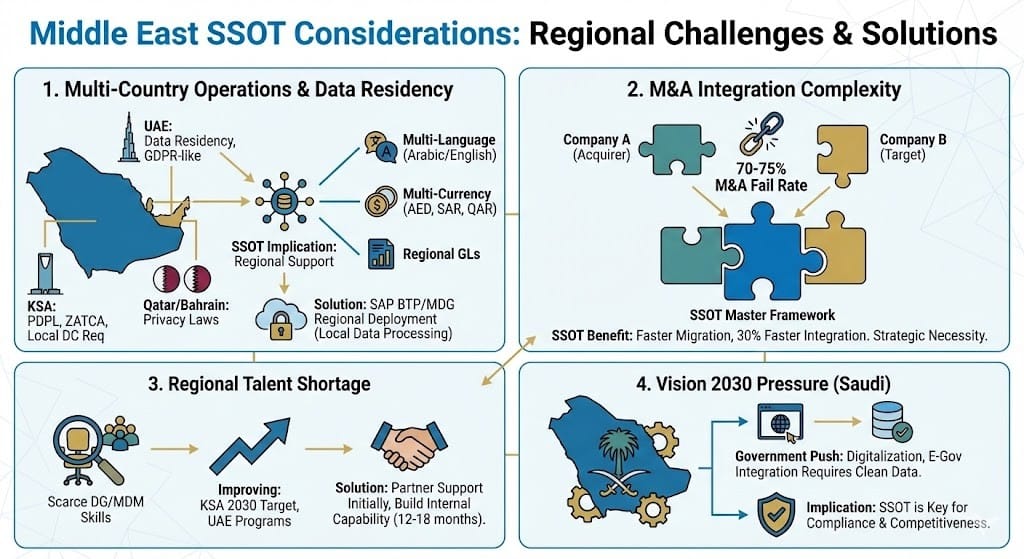 Middle East SSOT Considerations: Regional Challenges & Solutions

1. Multi-Country Operations & Data Residency

UAE:
Data Residency, GDPR-like

KSA:
PDPL, ZATCA, Local DC Req

Qatar/Bahrain:
Privacy Laws

SSOT Implication:
Regional Support

Multi-Language
(Arabic/English)

Multi-Currency
(AED, SAR, QAR)

Regional GLs

Solution: SAP BTP/MDG Regional Deployment (Local Data Processing)

2. M&A Integration Complexity

Company A
(Acquirer)

70-75%
M&A Fail Rate

Company B
(Target)

SSOT Master Framework

SSOT Benefit: Faster Migration, 30% Faster Integration. Strategic Necessity.

3. Regional Talent Shortage

Scarce DG/MDM Skills

Improving:
KSA 2030 Target, UAE Programs

Solution: Partner Support Initially, Build Internal Capability (12-18 months).

4. Vision 2030 Pressure (Saudi)

Government Push: Digitalization, E-Gov Integration Requires Clean Data.

Implication: SSOT is Key for Compliance & Competitiveness.